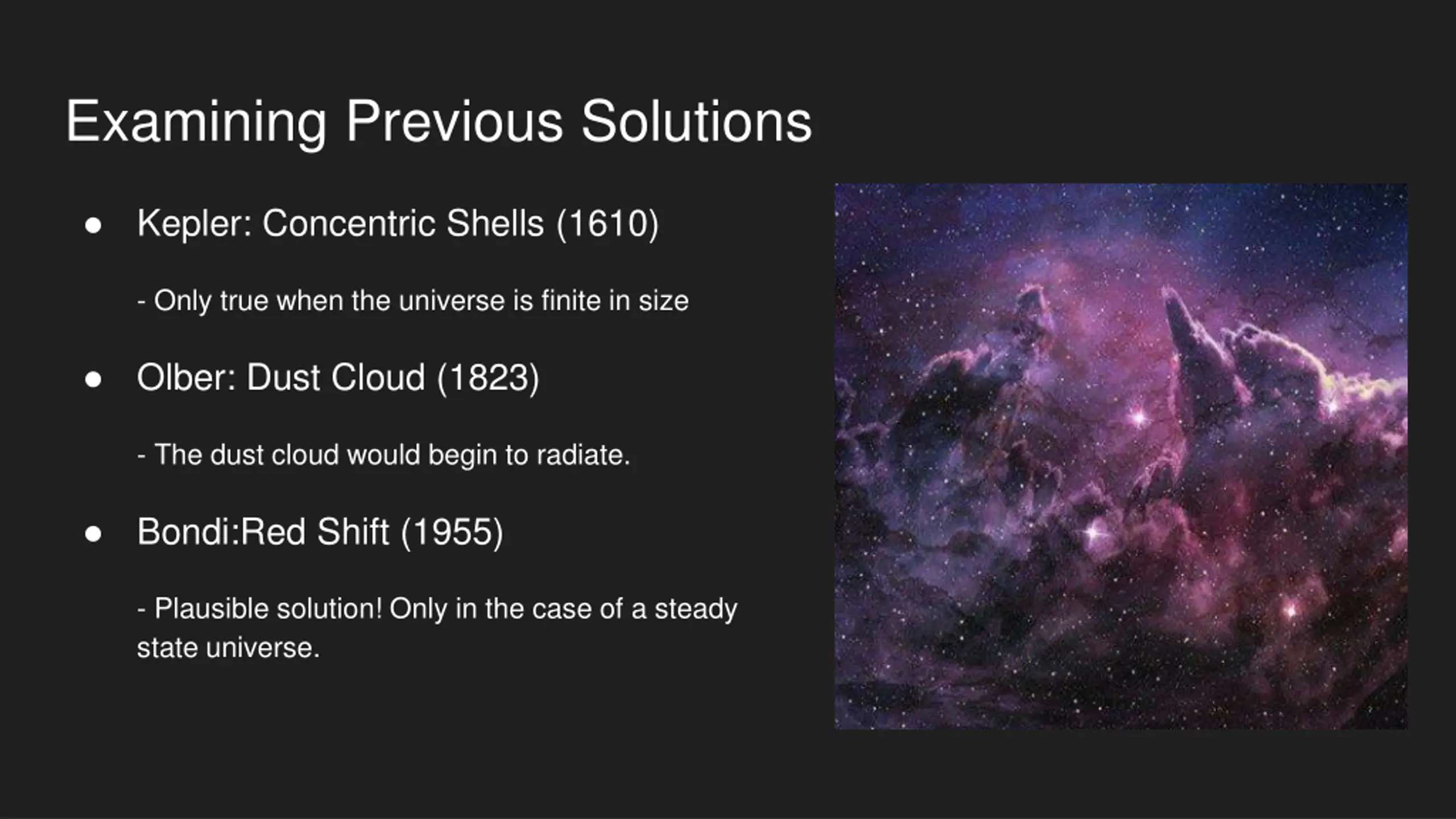 Examining Previous Solutions

● Kepler: Concentric Shells (1610)

- Only true when the universe is finite in size

● Olber: Dust Cloud (1823)

- The dust cloud would begin to radiate.

● Bondi:Red Shift (1955)

- Plausible solution! Only in the case of a steady state universe.